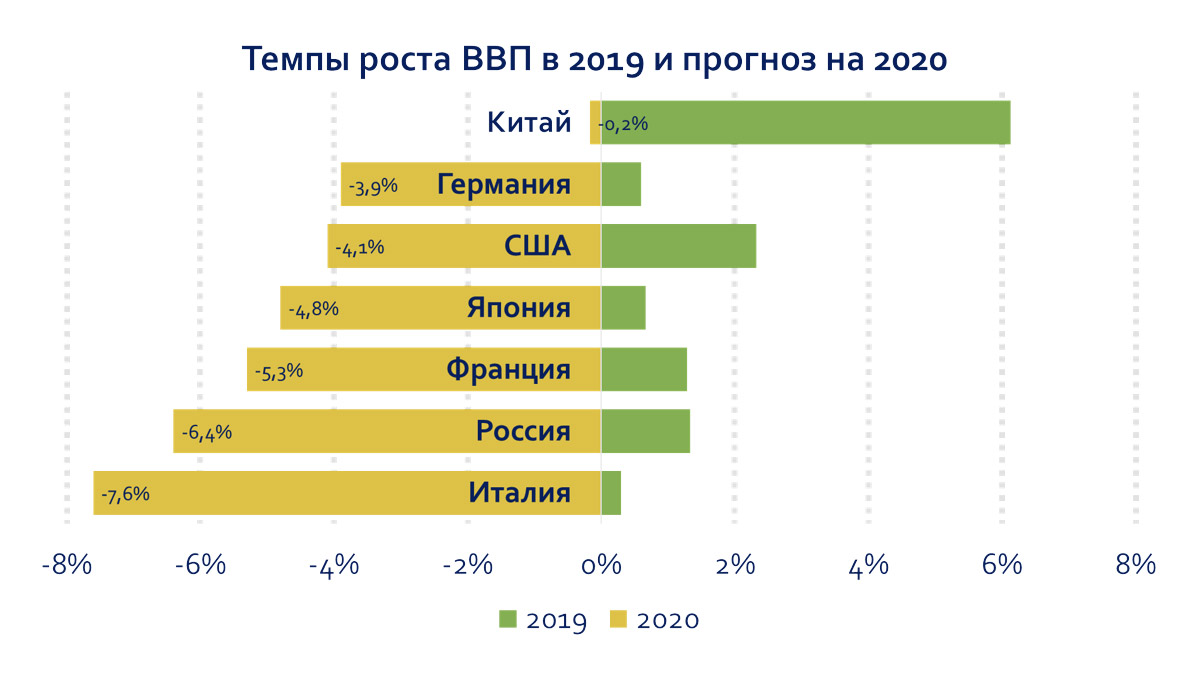 Темпы роста ВВП в 2019 и прогноз на 2020

Китай -0,2%
-3,9% Германия
-4,1% США
-4,8% Япония
-5,3% Франция
-6,4% Россия
-7,6% Италия

-8% -6% -4% -2% 0% 2% 4% 6% 8%

2019 2020